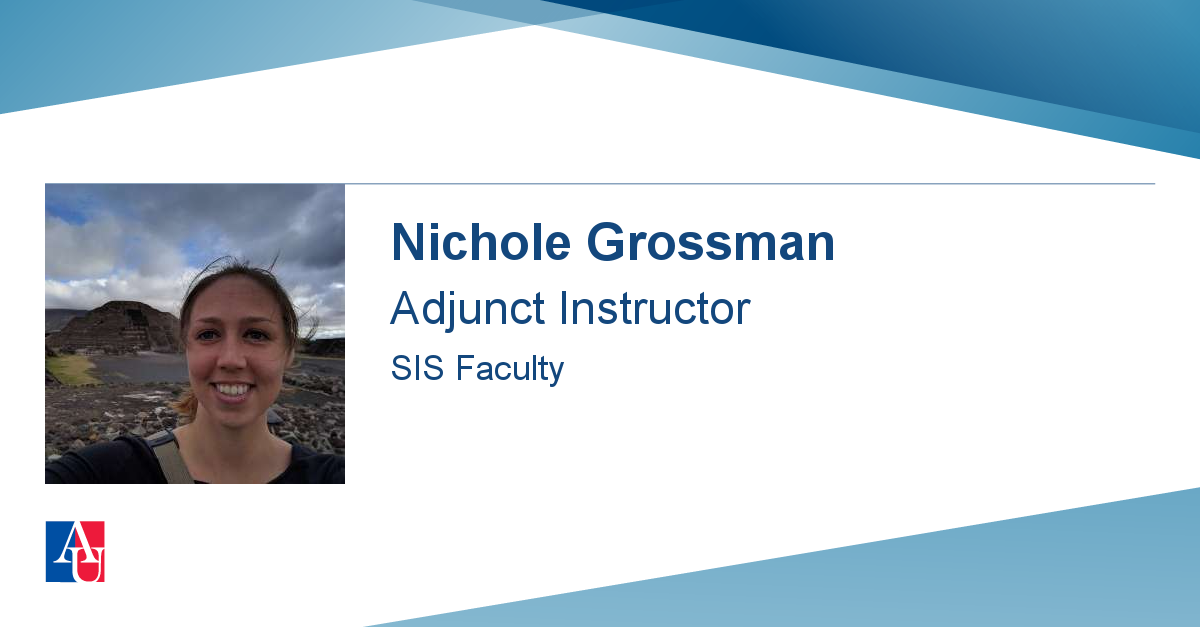 Nichole Grossman
Adjunct Instructor
SIS Faculty

AU